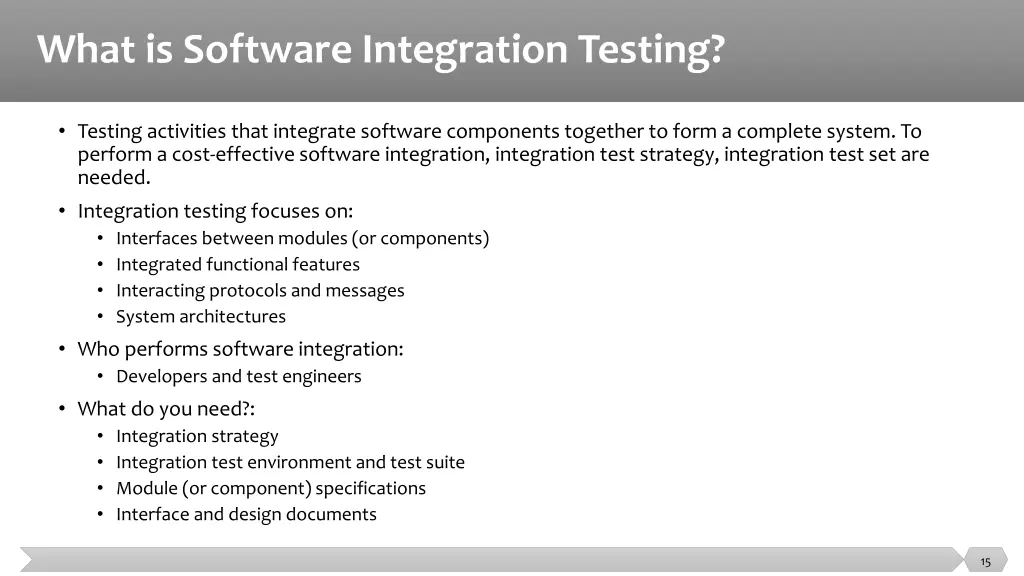 What is Software Integration Testing?

• Testing activities that integrate software components together to form a complete system. To perform a cost-effective software integration, integration test strategy, integration test set are needed.

• Integration testing focuses on:
  • Interfaces between modules (or components)
  • Integrated functional features
  • Interacting protocols and messages
  • System architectures

• Who performs software integration:
  • Developers and test engineers

• What do you need?:
  • Integration strategy
  • Integration test environment and test suite
  • Module (or component) specifications
  • Interface and design documents

15